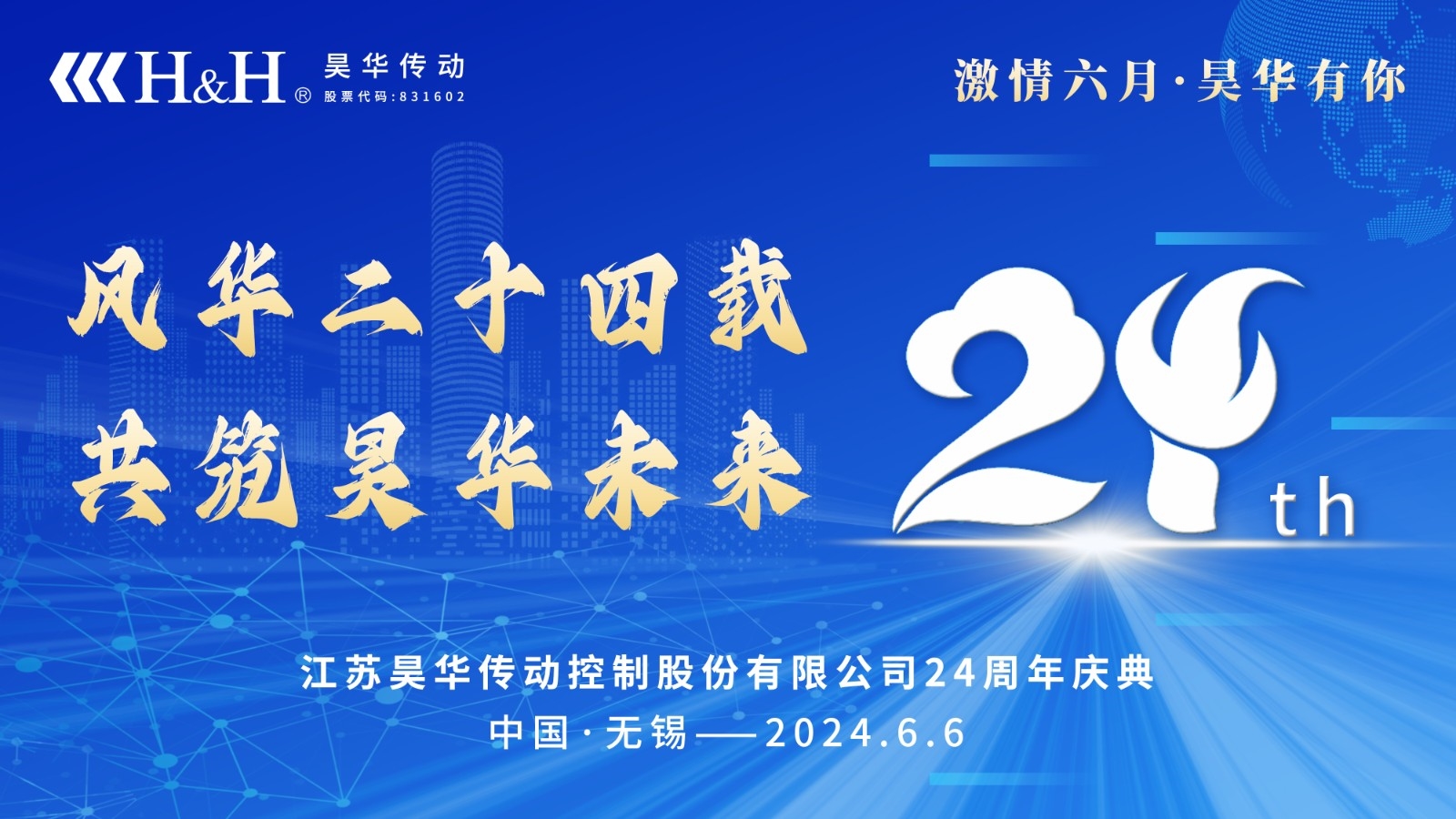 H&H® 昊华传动
股票代码:831602

激情六月·昊华有你

风华二十四载
共筑昊华未来

24th

江苏昊华传动控制股份有限公司24周年庆典
中国·无锡——2024.6.6